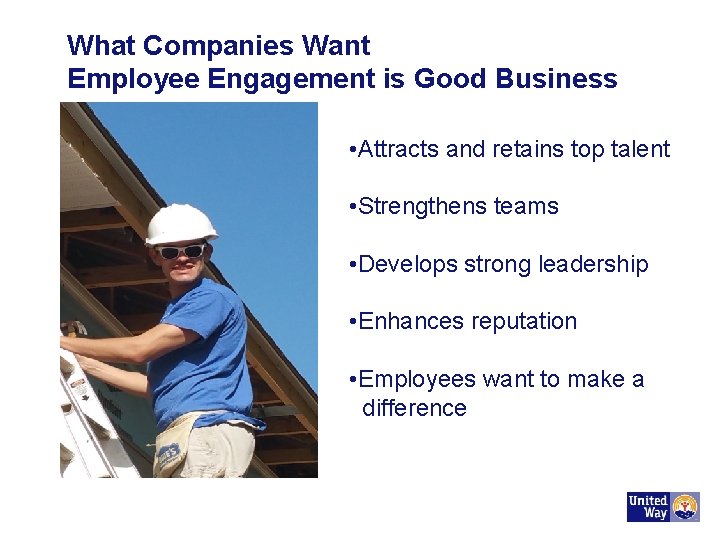 What Companies Want
Employee Engagement is Good Business

•Attracts and retains top talent

•Strengthens teams

•Develops strong leadership

•Enhances reputation

•Employees want to make a difference

United Way